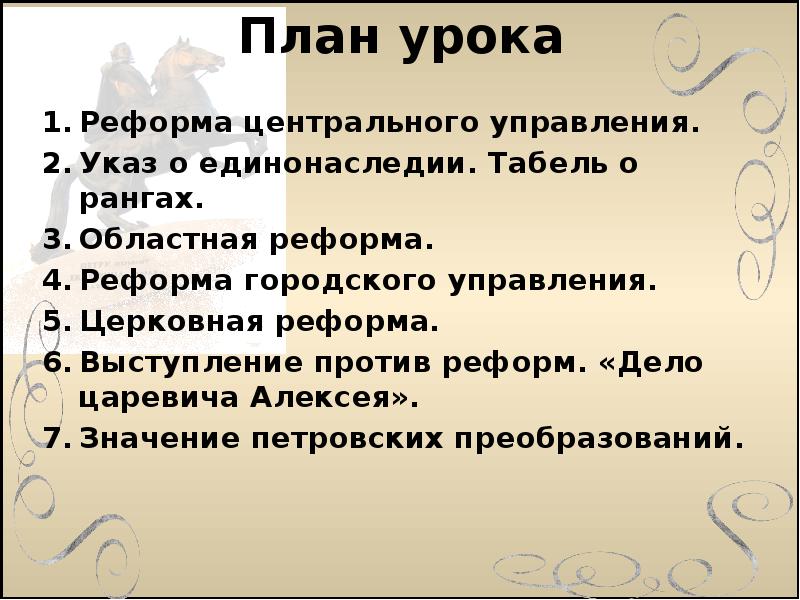 План урока

1. Реформа центрального управления.
2. Указ о единонаследии. Табель о рангах.
3. Областная реформа.
4. Реформа городского управления.
5. Церковная реформа.
6. Выступление против реформ. «Дело царевича Алексея».
7. Значение петровских преобразований.